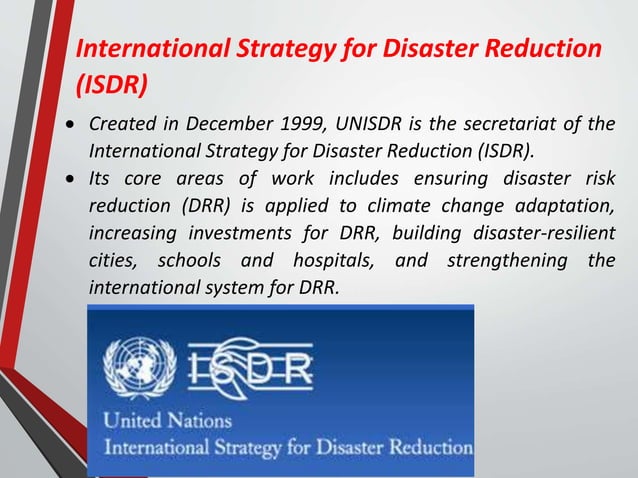 International Strategy for Disaster Reduction (ISDR)

• Created in December 1999, UNISDR is the secretariat of the International Strategy for Disaster Reduction (ISDR).
• Its core areas of work includes ensuring disaster risk reduction (DRR) is applied to climate change adaptation, increasing investments for DRR, building disaster-resilient cities, schools and hospitals, and strengthening the international system for DRR.

ISDR

United Nations
International Strategy for Disaster Reduction